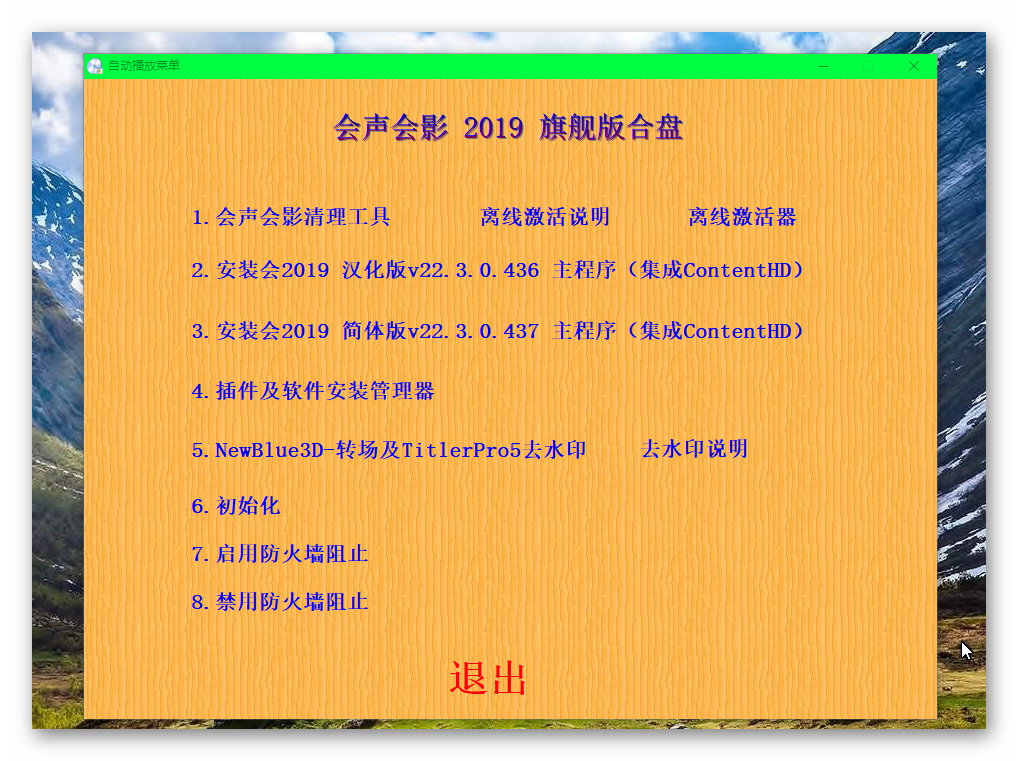 自动播放菜单

会声会影 2019 旗舰版合盘

1.会声会影清理工具 离线激活说明 离线激活器

2.安装会2019 汉化版v22.3.0.436 主程序（集成ContentHD）

3.安装会2019 简体版v22.3.0.437 主程序（集成ContentHD）

4.插件及软件安装管理器

5.NewBlue3D-转场及TitlerPro5去水印 去水印说明

6.初始化

7.启用防火墙阻止

8.禁用防火墙阻止

退出